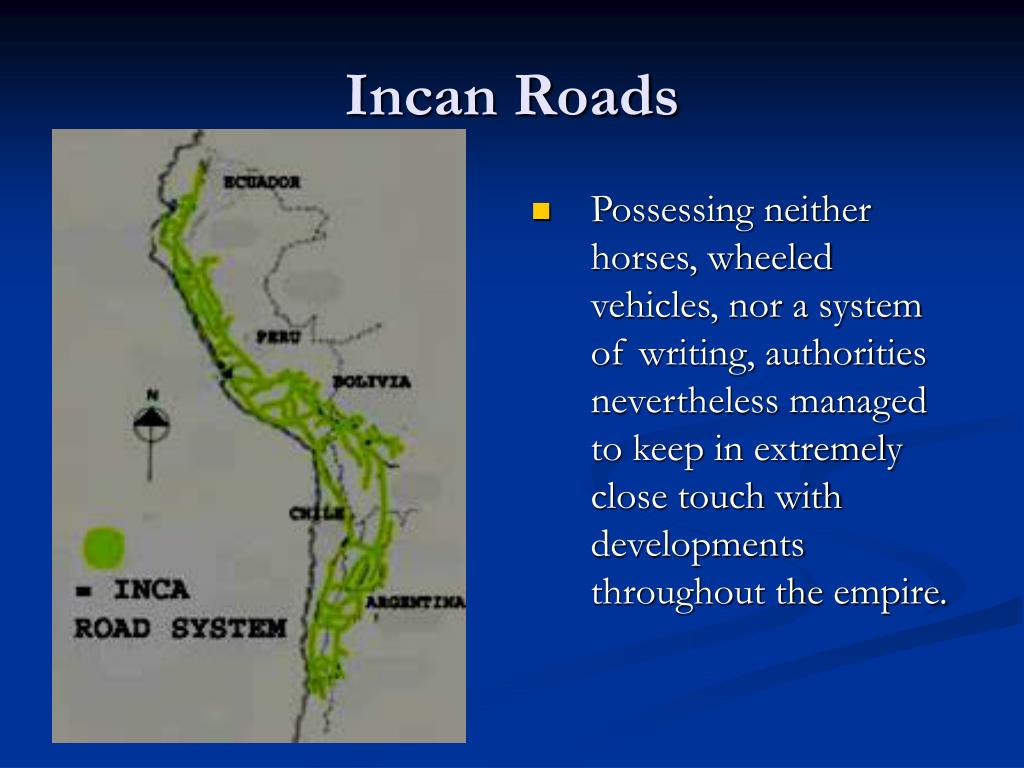 Incan Roads

ECUADOR
PERU
BOLIVIA
N
CHILE
ARGENTINA
= INCA ROAD SYSTEM

Possessing neither horses, wheeled vehicles, nor a system of writing, authorities nevertheless managed to keep in extremely close touch with developments throughout the empire.